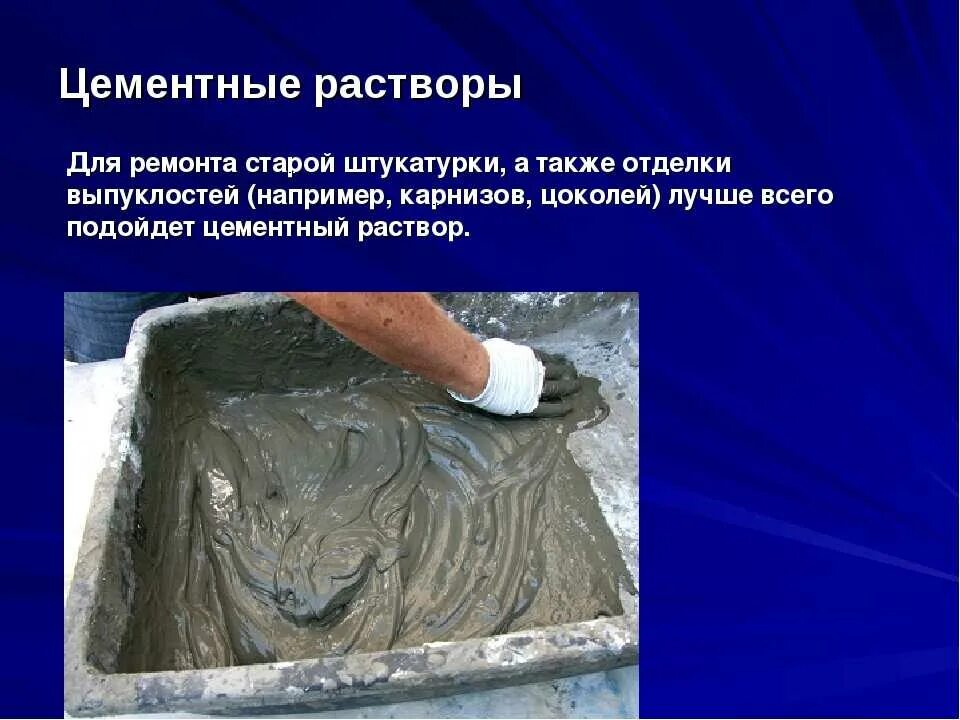 Цементные растворы

Для ремонта старой штукатурки, а также отделки выпуклостей (например, карнизов, цоколей) лучше всего подойдет цементный раствор.